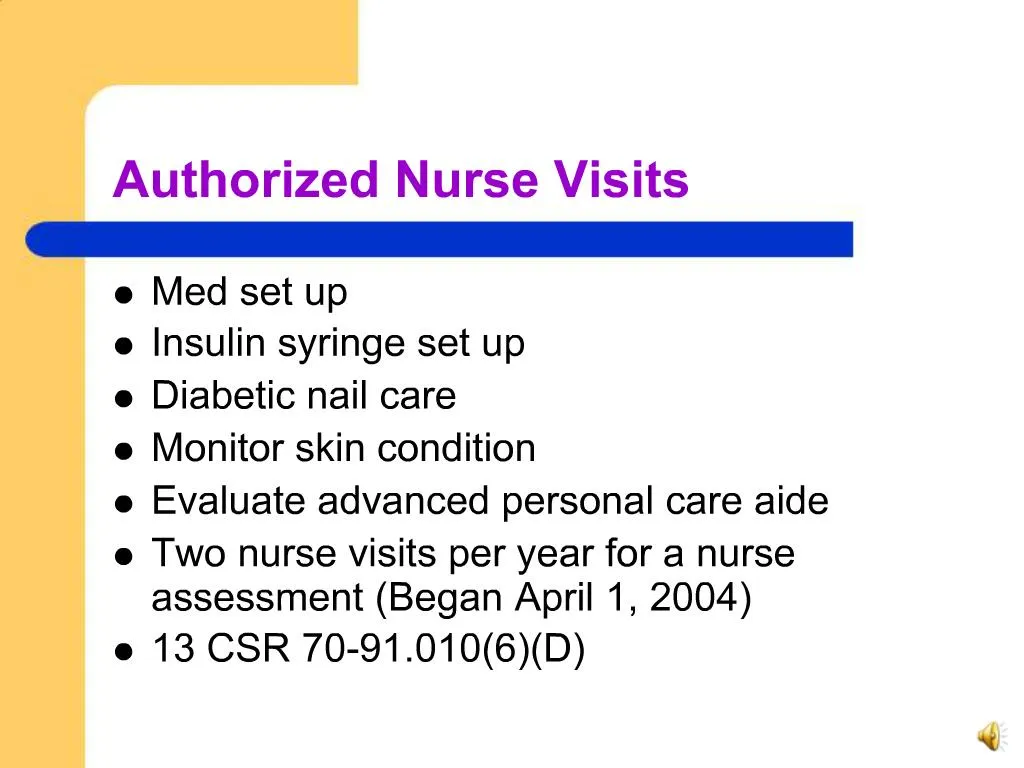 Authorized Nurse Visits

- Med set up
- Insulin syringe set up
- Diabetic nail care
- Monitor skin condition
- Evaluate advanced personal care aide
- Two nurse visits per year for a nurse assessment (Began April 1, 2004)
- 13 CSR 70-91.010(6)(D)